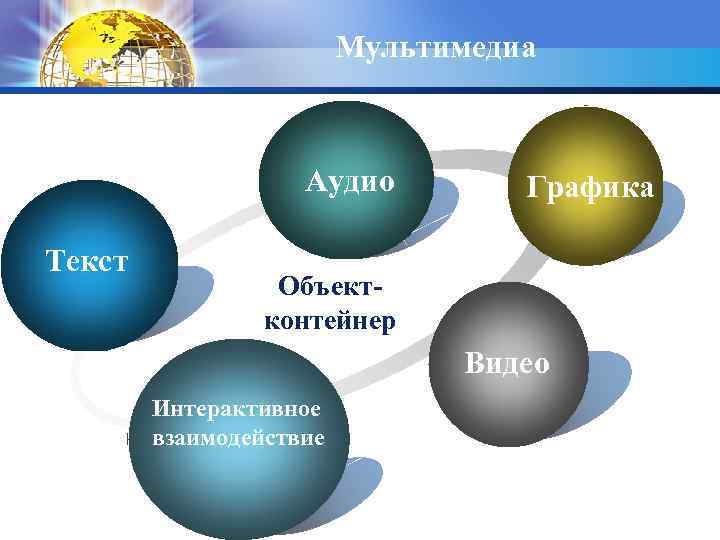 Мультимедиа

Аудио

Графика

Текст

Объект-контейнер

Видео

Интерактивное взаимодействие